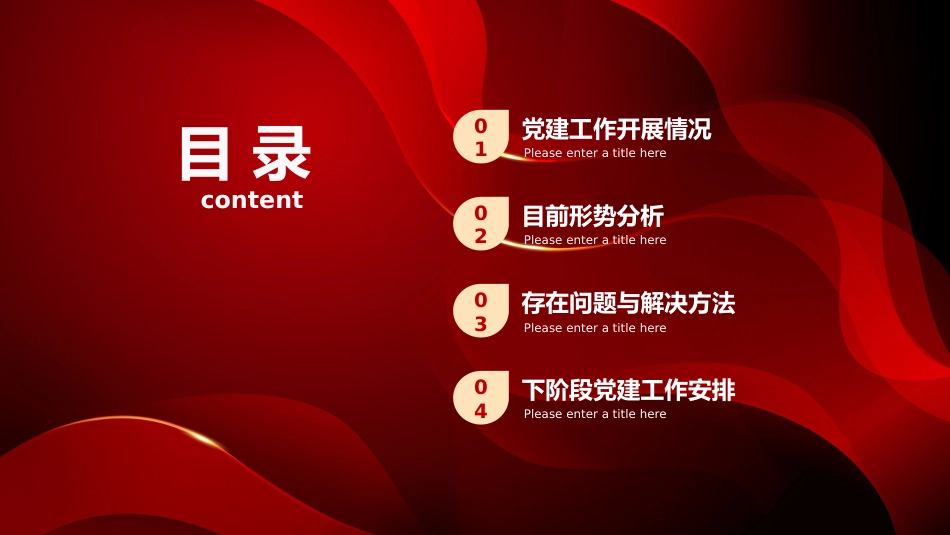 目录
content

01
党建工作开展情况
Please enter a title here

02
目前形势分析
Please enter a title here

03
存在问题与解决方法
Please enter a title here

04
下阶段党建工作安排
Please enter a title here